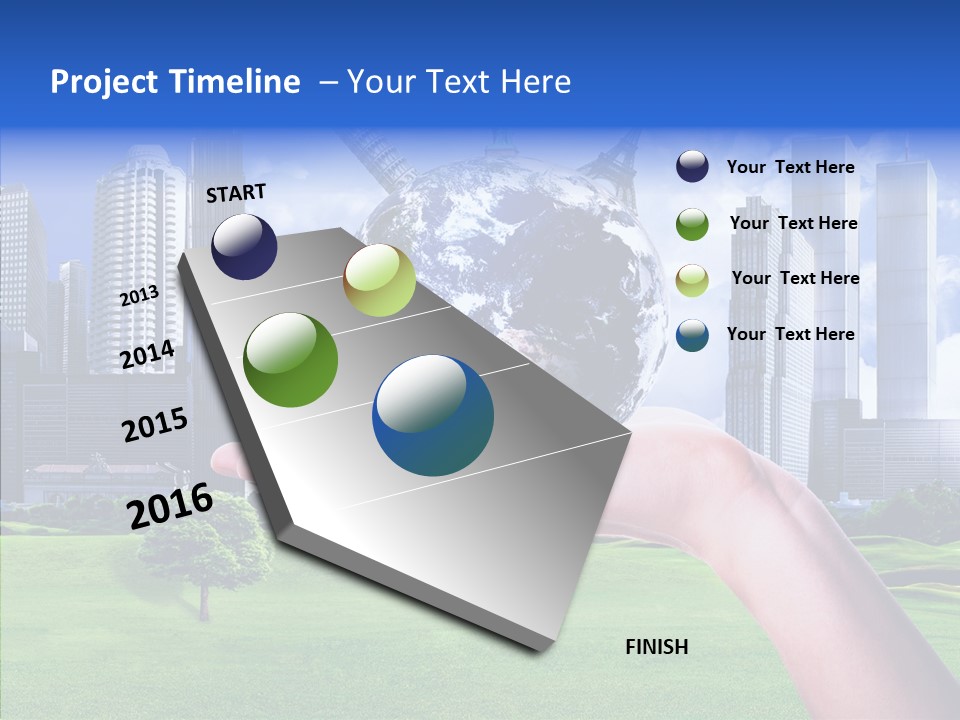 Project Timeline – Your Text Here

START

2013

2014

2015

2016

FINISH

Your Text Here

Your Text Here

Your Text Here

Your Text Here